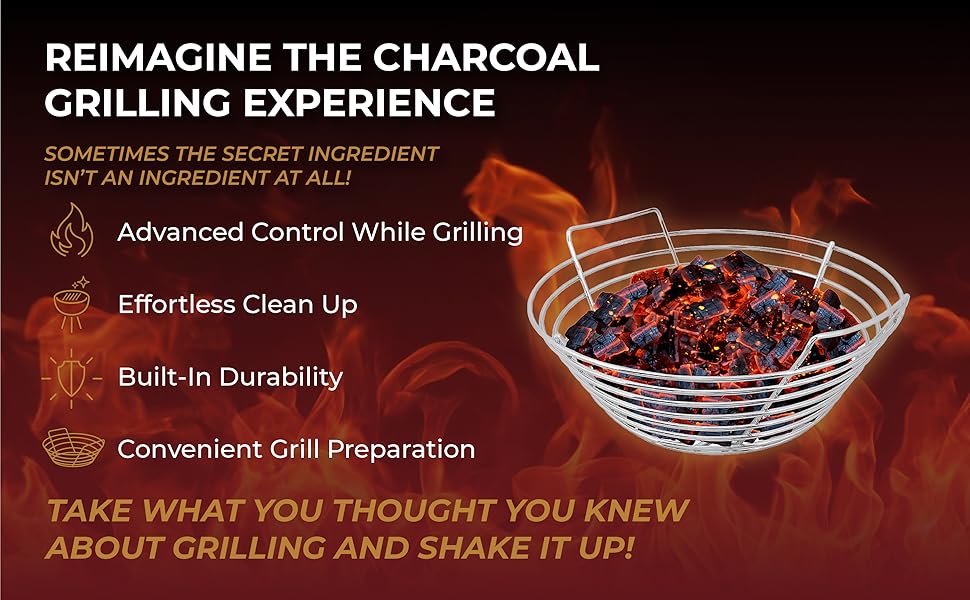 REIMAGINE THE CHARCOAL GRILLING EXPERIENCE

SOMETIMES THE SECRET INGREDIENT ISN'T AN INGREDIENT AT ALL!

Advanced Control While Grilling

Effortless Clean Up

Built-In Durability

Convenient Grill Preparation

TAKE WHAT YOU THOUGHT YOU KNEW ABOUT GRILLING AND SHAKE IT UP!